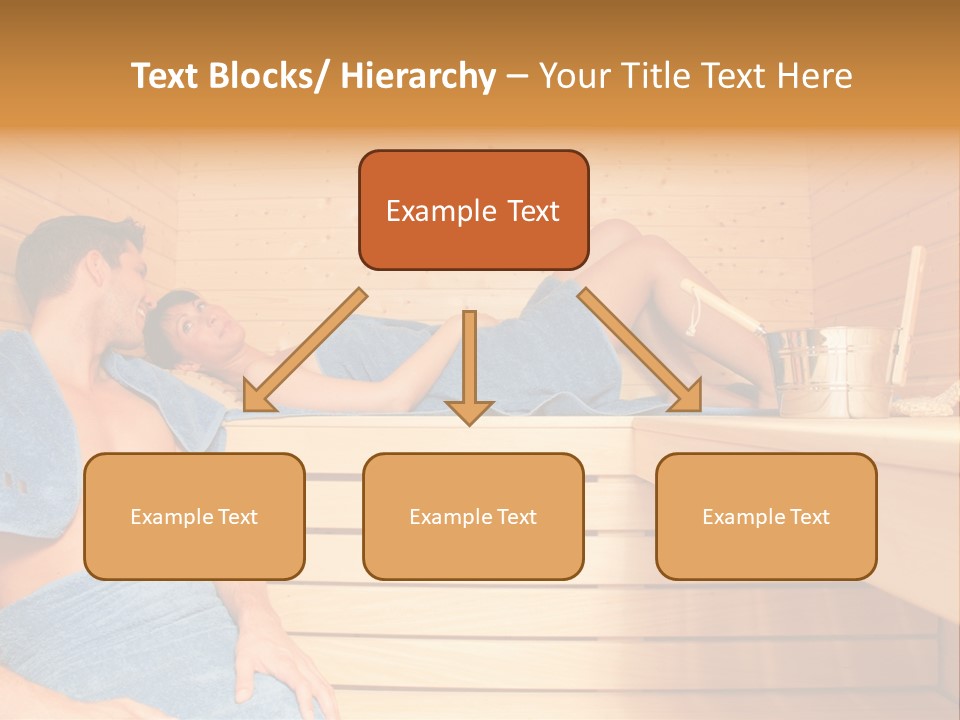 Text Blocks/ Hierarchy – Your Title Text Here

Example Text

Example Text

Example Text

Example Text